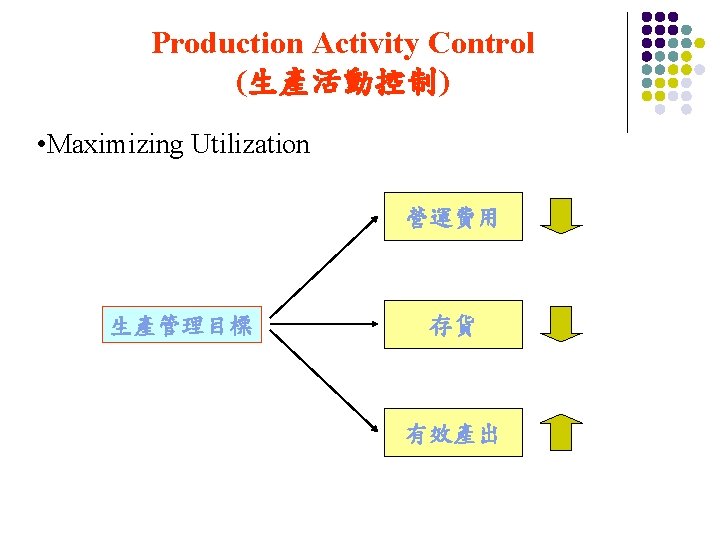 Production Activity Control
(生產活動控制)

•Maximizing Utilization

生產管理目標

營運費用

存貨

有效產出